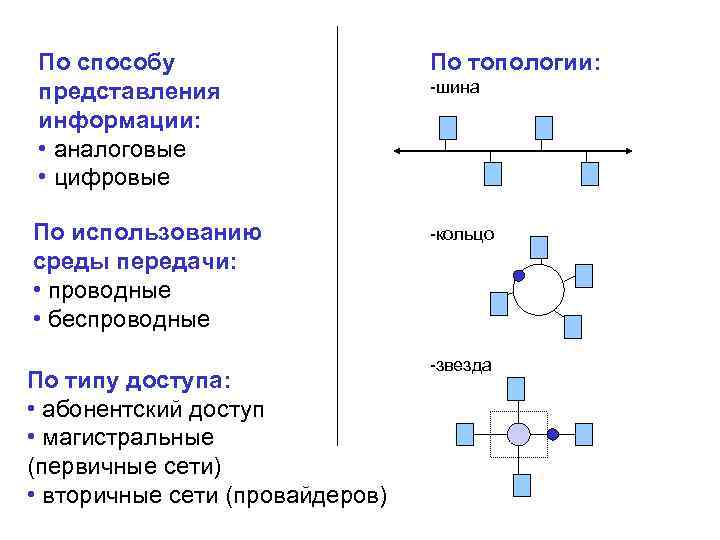 По способу представления информации:
• аналоговые
• цифровые

По использованию среды передачи:
• проводные
• беспроводные

По типу доступа:
• абонентский доступ
• магистральные (первичные сети)
• вторичные сети (провайдеров)

По топологии:
-шина

-кольцо

-звезда